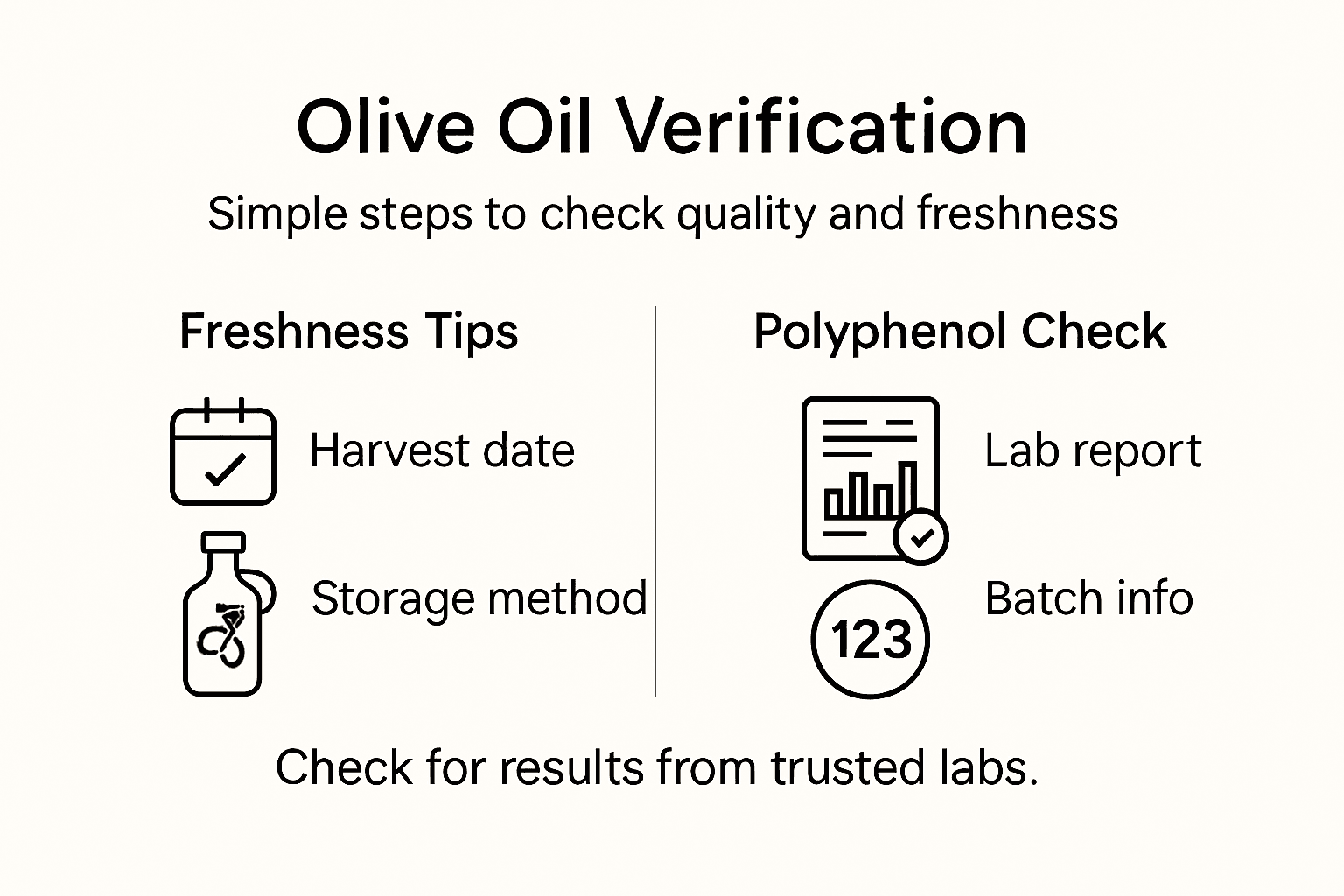 Olive Oil Verification

Simple steps to check quality and freshness

Freshness Tips

Harvest date

Storage method

Polyphenol Check

Lab report

123

Batch info

Check for results from trusted labs.